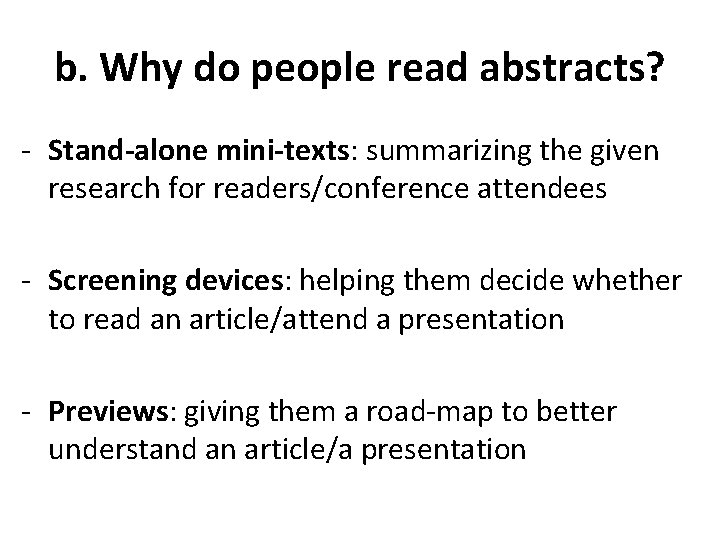 b. Why do people read abstracts?

- Stand-alone mini-texts: summarizing the given research for readers/conference attendees

- Screening devices: helping them decide whether to read an article/attend a presentation

- Previews: giving them a road-map to better understand an article/a presentation